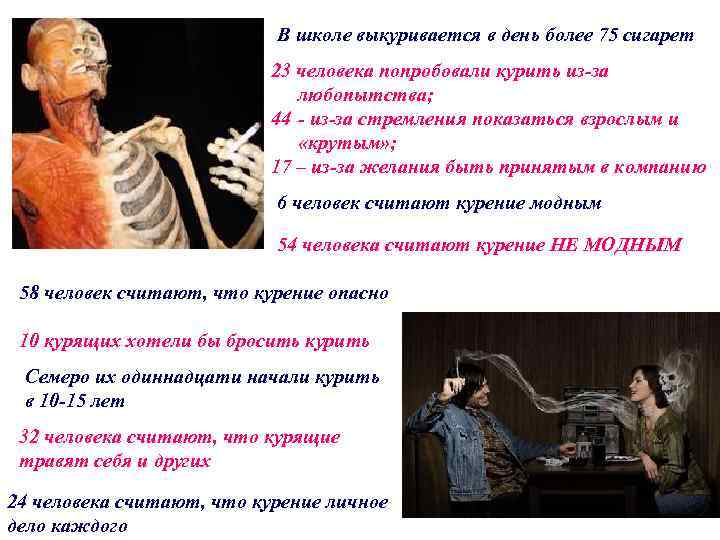 В школе выкуривается в день более 75 сигарет

23 человека попробовали курить из-за любопытства;
44 - из-за стремления показаться взрослым и «крутым»;
17 – из-за желания быть принятым в компанию

6 человек считают курение модным

54 человека считают курение НЕ МОДНЫМ

58 человек считают, что курение опасно

10 курящих хотели бы бросить курить

Семеро их одиннадцати начали курить в 10-15 лет

32 человека считают, что курящие травят себя и других

24 человека считают, что курение личное дело каждого